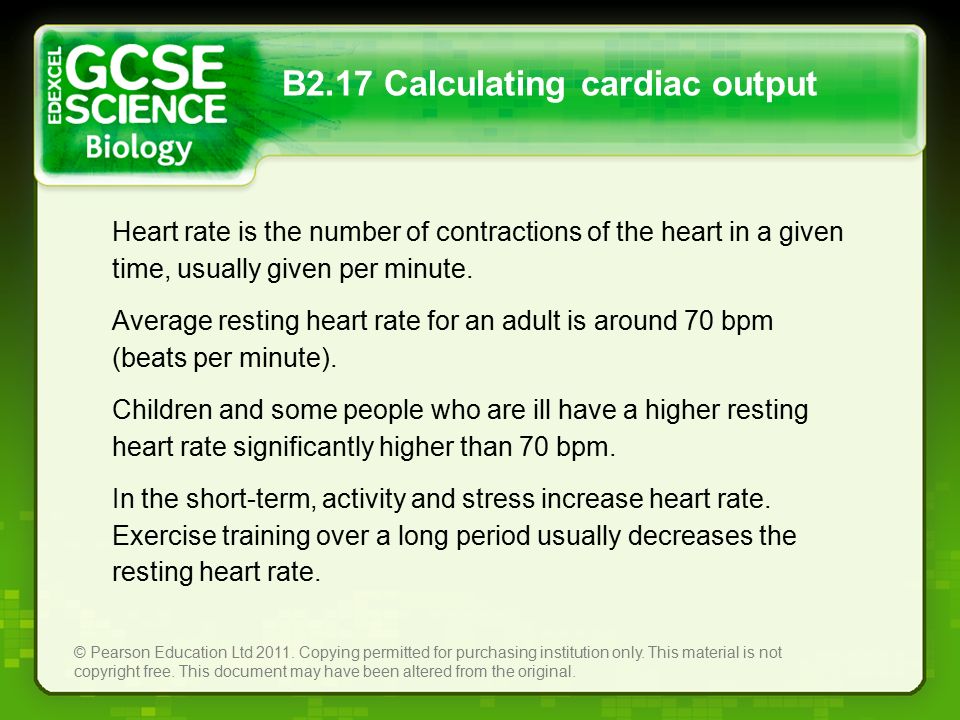 EDEXCEL GCSE SCIENCE Biology

B2.17 Calculating cardiac output

Heart rate is the number of contractions of the heart in a given time, usually given per minute.

Average resting heart rate for an adult is around 70 bpm (beats per minute).

Children and some people who are ill have a higher resting heart rate significantly higher than 70 bpm.

In the short-term, activity and stress increase heart rate. Exercise training over a long period usually decreases the resting heart rate.

© Pearson Education Ltd 2011. Copying permitted for purchasing institution only. This material is not copyright free. This document may have been altered from the original.